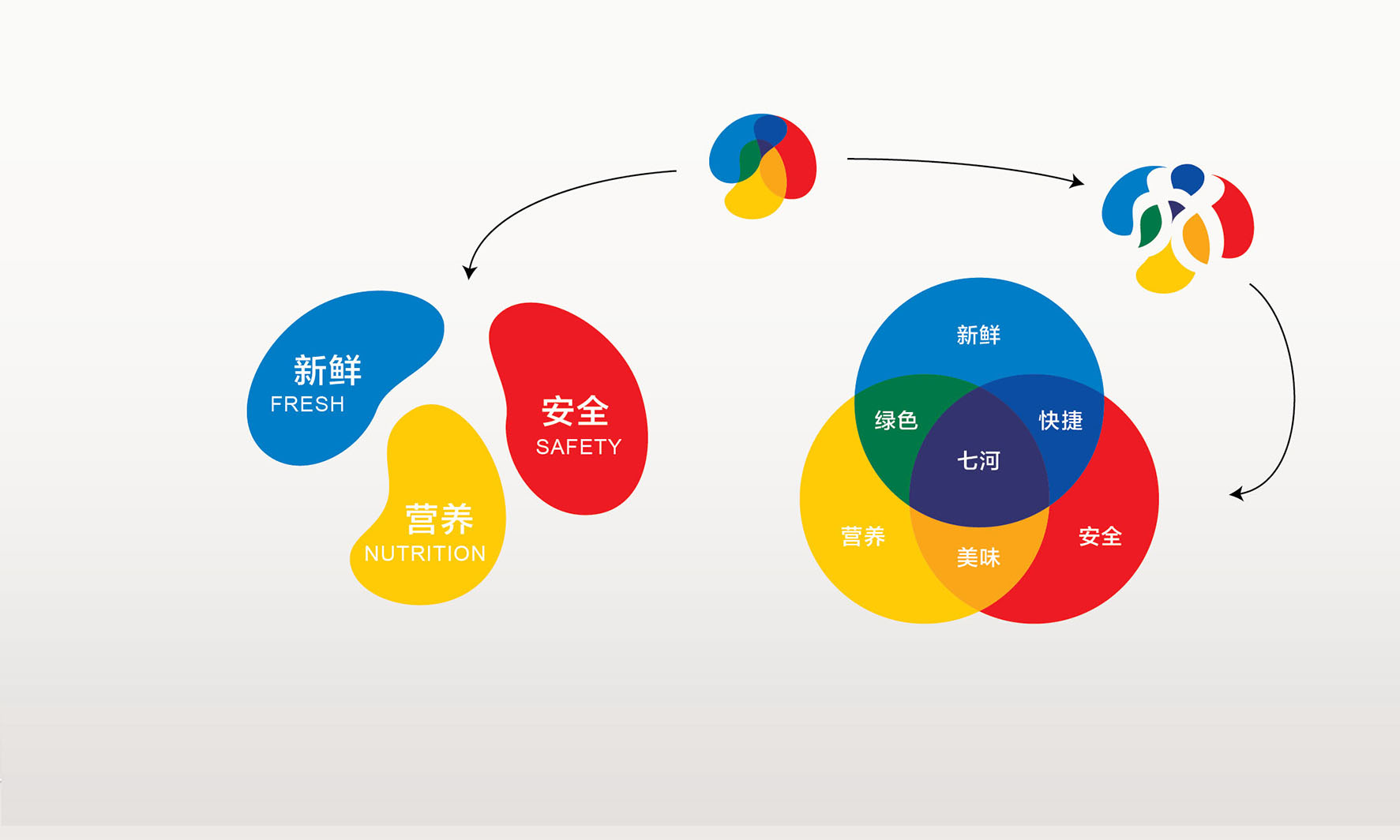 新鲜
FRESH

安全
SAFETY

营养
NUTRITION

新鲜

绿色

快捷

七河

营养

美味

安全